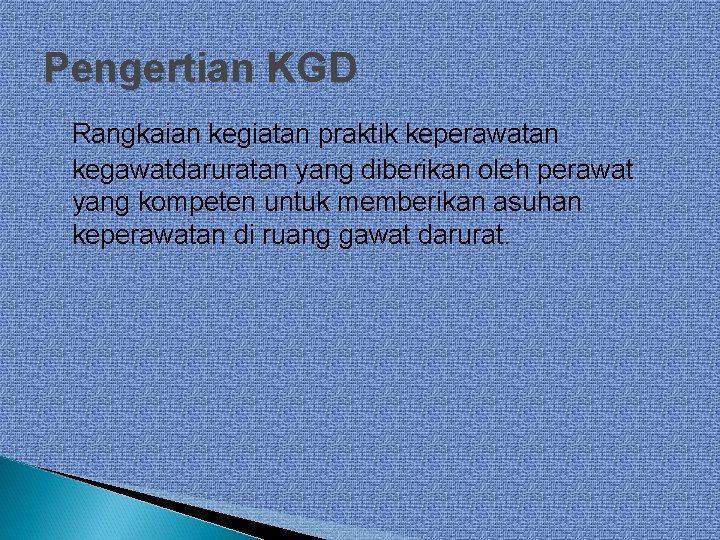 Pengertian KGD

Rangkaian kegiatan praktik keperawatan kegawatdaruratan yang diberikan oleh perawat yang kompeten untuk memberikan asuhan keperawatan di ruang gawat darurat.